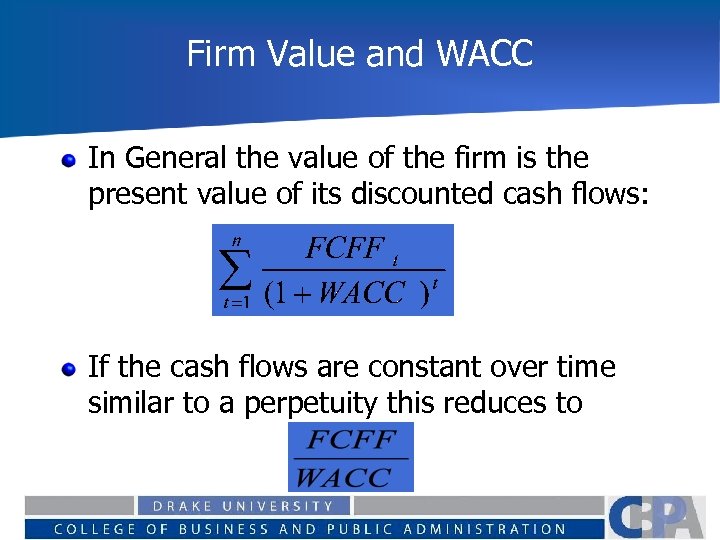 Firm Value and WACC

In General the value of the firm is the present value of its discounted cash flows:

$\sum_{t=1}^{n} \frac{FCFF_t}{(1+WACC)^t}$

If the cash flows are constant over time similar to a perpetuity this reduces to

$\frac{FCFF}{WACC}$

DRAKE UNIVERSITY

COLLEGE OF BUSINESS AND PUBLIC ADMINISTRATION

CBPA